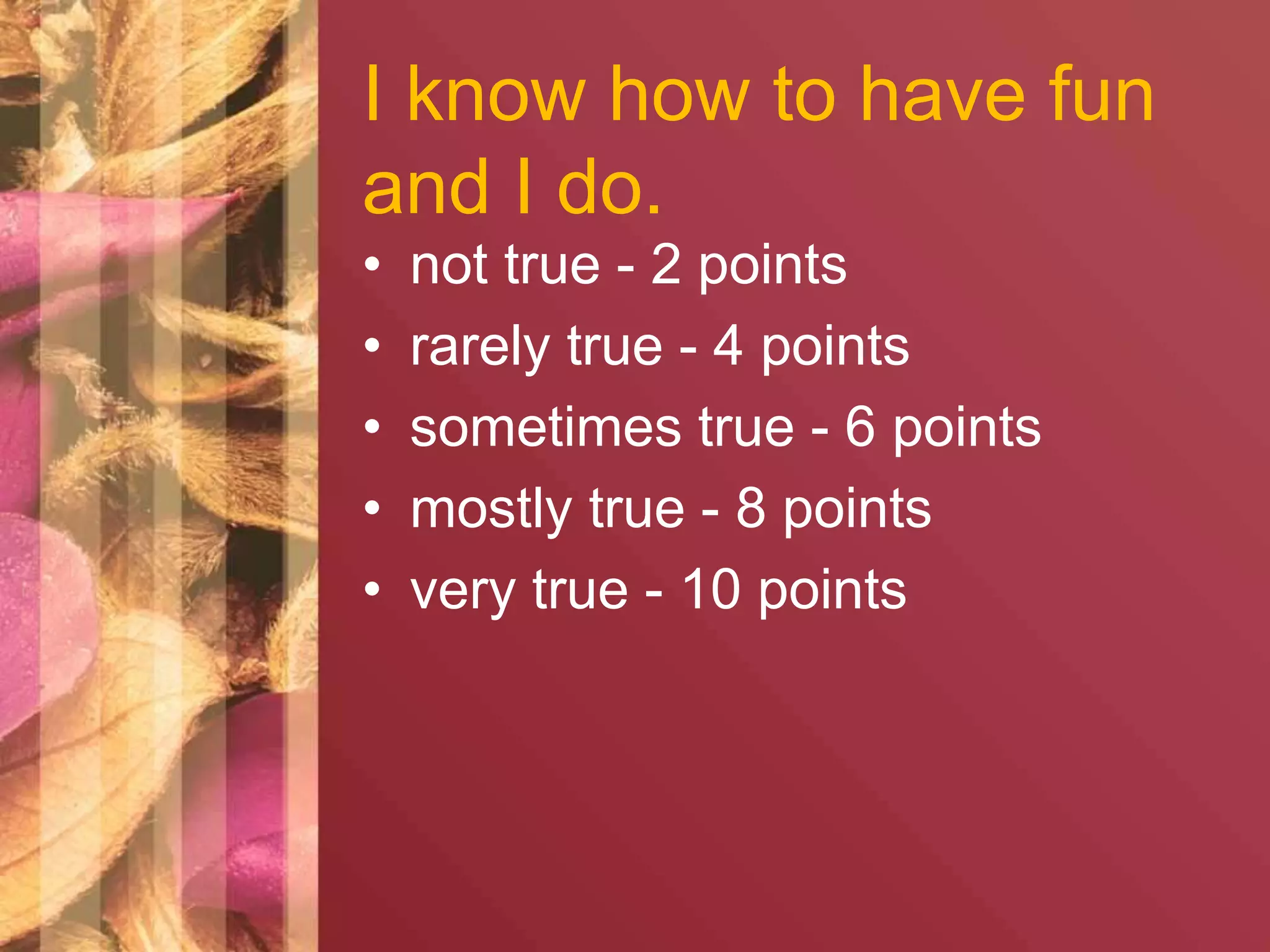 I know how to have fun and I do.

• not true - 2 points
• rarely true - 4 points
• sometimes true - 6 points
• mostly true - 8 points
• very true - 10 points